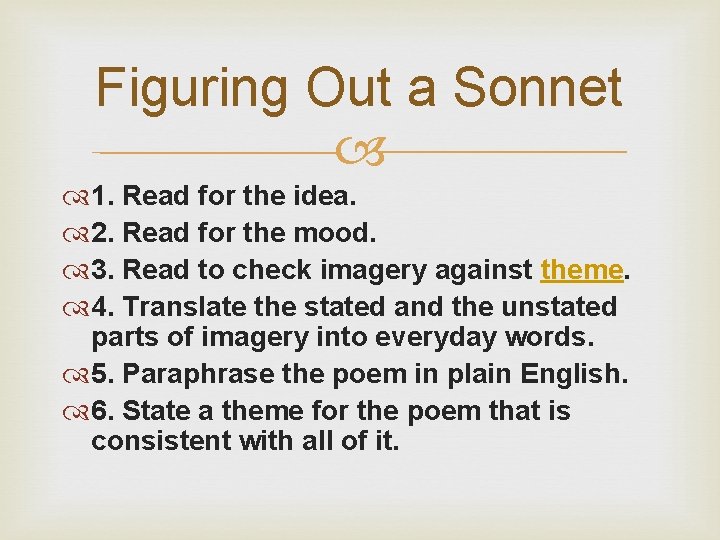 Figuring Out a Sonnet

1. Read for the idea.
2. Read for the mood.
3. Read to check imagery against theme.
4. Translate the stated and the unstated parts of imagery into everyday words.
5. Paraphrase the poem in plain English.
6. State a theme for the poem that is consistent with all of it.